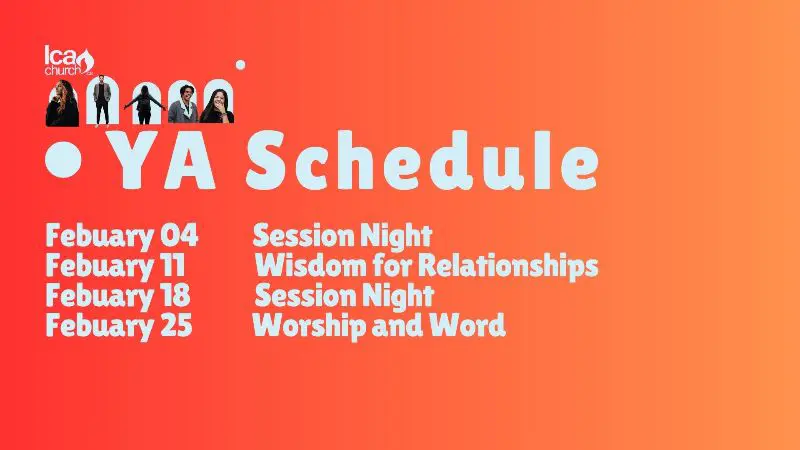 lca church

YA Schedule

Febuary 04 Session Night
Febuary 11 Wisdom for Relationships
Febuary 18 Session Night
Febuary 25 Worship and Word